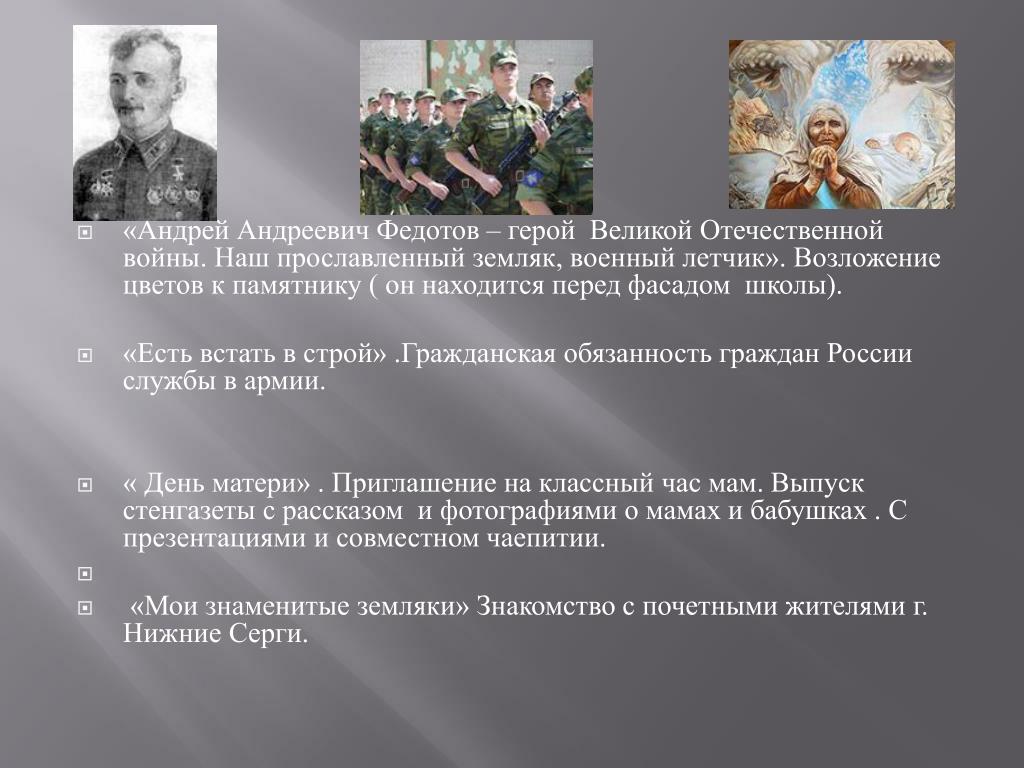 «Андрей Андреевич Федотов – герой Великой Отечественной войны. Наш прославленный земляк, военный летчик». Возложение цветов к памятнику ( он находится перед фасадом школы).

«Есть встать в строй» .Гражданская обязанность граждан России службы в армии.

« День матери» . Приглашение на классный час мам. Выпуск стенгазеты с рассказом и фотографиями о мамах и бабушках . С презентациями и совместном чаепитии.

«Мои знаменитые земляки» Знакомство с почетными жителями г. Нижние Серги.